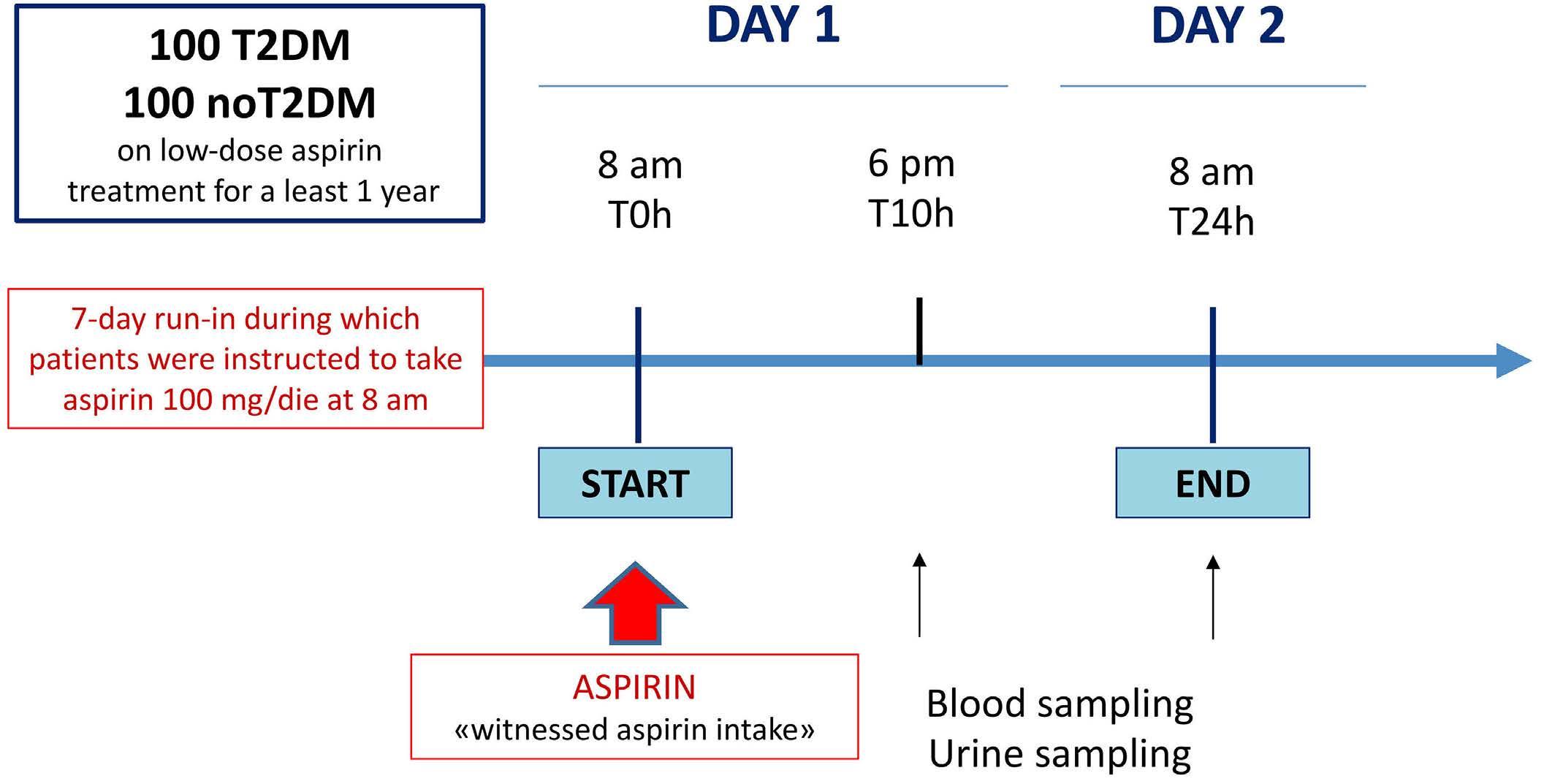 100 T2DM
100 noT2DM
on low-dose aspirin treatment for a least 1 year

DAY 1

DAY 2

8 am
T0h

6 pm
T10h

8 am
T24h

7-day run-in during which patients were instructed to take aspirin 100 mg/die at 8 am

START

END

ASPIRIN
«witnessed aspirin intake»

Blood sampling
Urine sampling